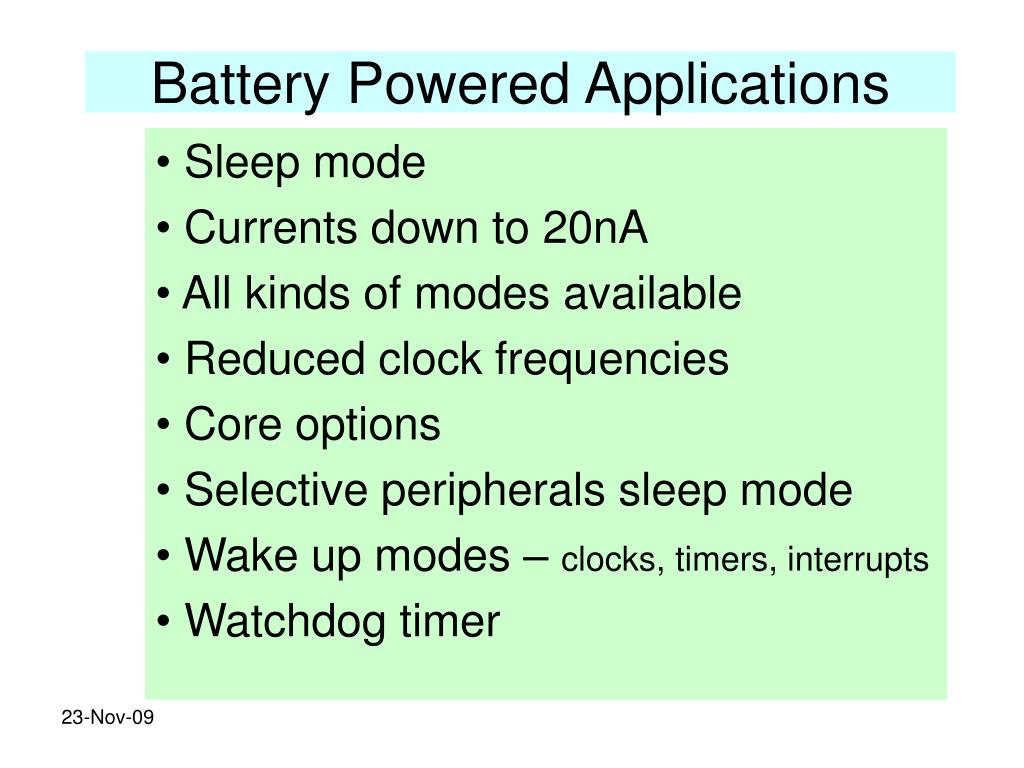 Battery Powered Applications

• Sleep mode
• Currents down to 20nA
• All kinds of modes available
• Reduced clock frequencies
• Core options
• Selective peripherals sleep mode
• Wake up modes – clocks, timers, interrupts
• Watchdog timer

23-Nov-09